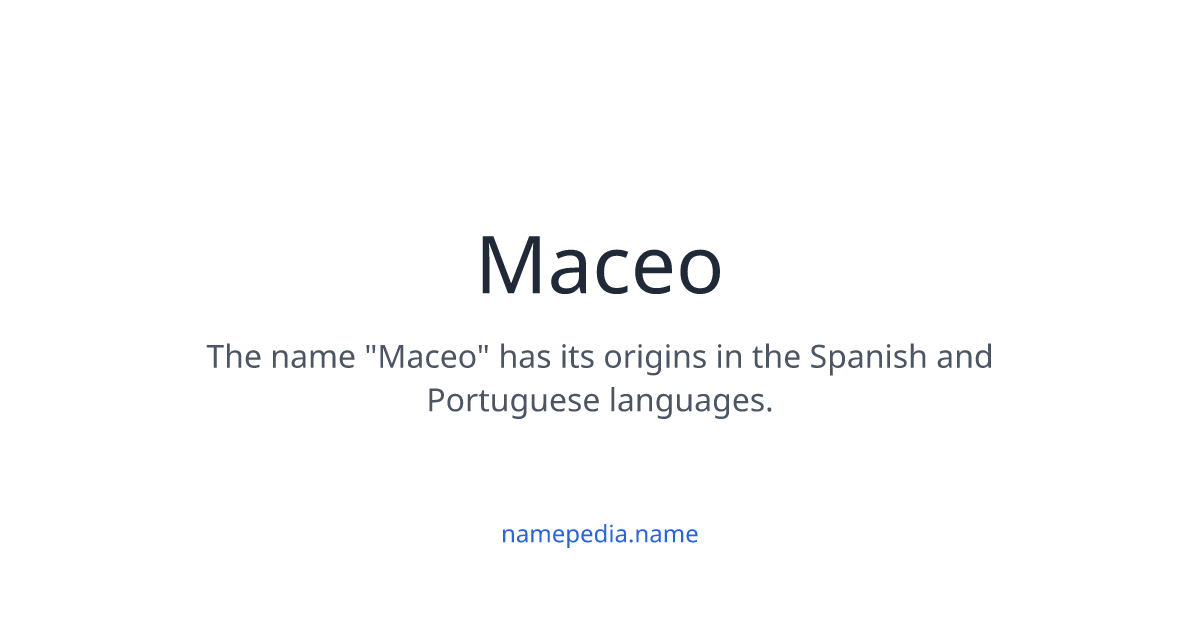 Maceo

The name "Maceo" has its origins in the Spanish and Portuguese languages.

namepedia.name